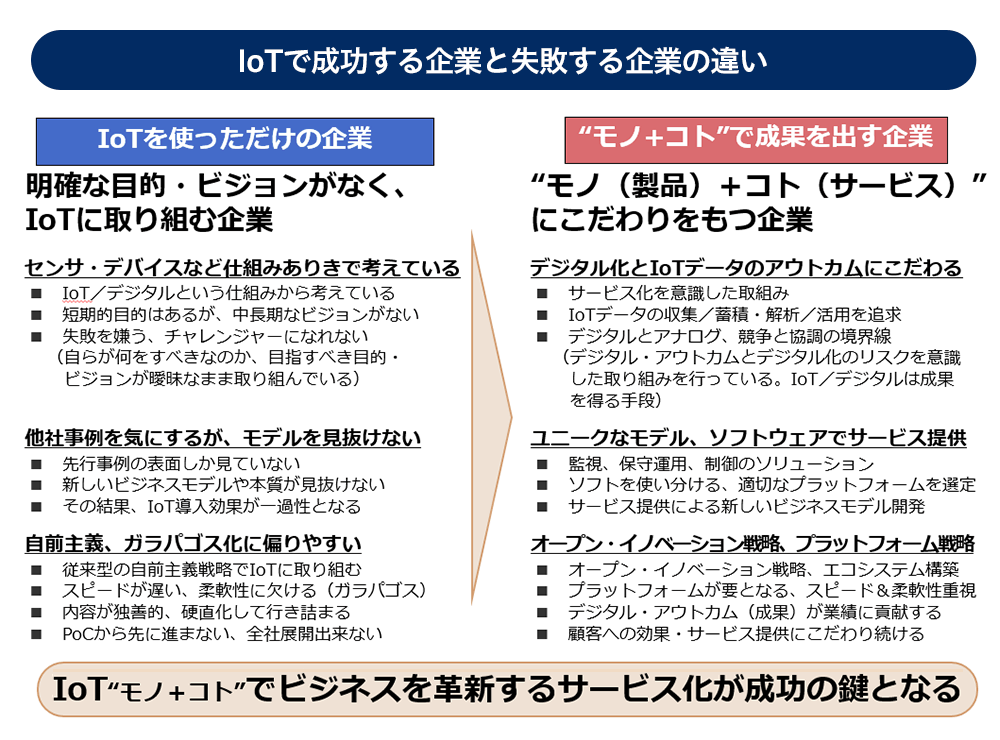 IoTで成功する企業と失敗する企業の違い

IoTを使っただけの企業

明確な目的・ビジョンがなく、IoTに取り組む企業

センサ・デバイスなど仕組みありきで考えている
■ IoT／デジタルという仕組みから考えている
■ 短期的目的はあるが、中長期なビジョンがない
■ 失敗を嫌う、チャレンジャーになれない
（自らが何をすべきなのか、目指すべき目的・ビジョンが曖昧なまま取り組んでいる）

他社事例を気にするが、モデルを見抜けない
■ 先行事例の表面しか見ていない
■ 新しいビジネスモデルや本質が見抜けない
■ その結果、IoT導入効果が一過性となる

自前主義、ガラパゴス化に偏りやすい
■ 従来型の自前主義戦略でIoTに取り組む
■ スピードが遅い、柔軟性に欠ける（ガラパゴス）
■ 内容が独善的、硬直化して行き詰まる
■ PoCから先に進まない、全社展開出来ない

“モノ+コト”で成果を出す企業

“モノ（製品）＋コト（サービス）”にこだわりをもつ企業

デジタル化とIoTデータのアウトカムにこだわる
■ サービス化を意識した取組み
■ IoTデータの収集／蓄積・解析／活用を追求
■ デジタルとアナログ、競争と協調の境界線
（デジタル・アウトカムとデジタル化のリスクを意識した取り組みを行っている。IoT／デジタルは成果を得る手段）

ユニークなモデル、ソフトウェアでサービス提供
■ 監視、保守運用、制御のソリューション
■ ソフトを使い分ける、適切なプラットフォームを選定
■ サービス提供による新しいビジネスモデル開発

オープン・イノベーション戦略、プラットフォーム戦略
■ オープン・イノベーション戦略、エコシステム構築
■ プラットフォームが要となる、スピード＆柔軟性重視
■ デジタル・アウトカム（成果）が業績に貢献する
■ 顧客への効果・サービス提供にこだわり続ける

IoT“モノ+コト”でビジネスを革新するサービス化が成功の鍵となる